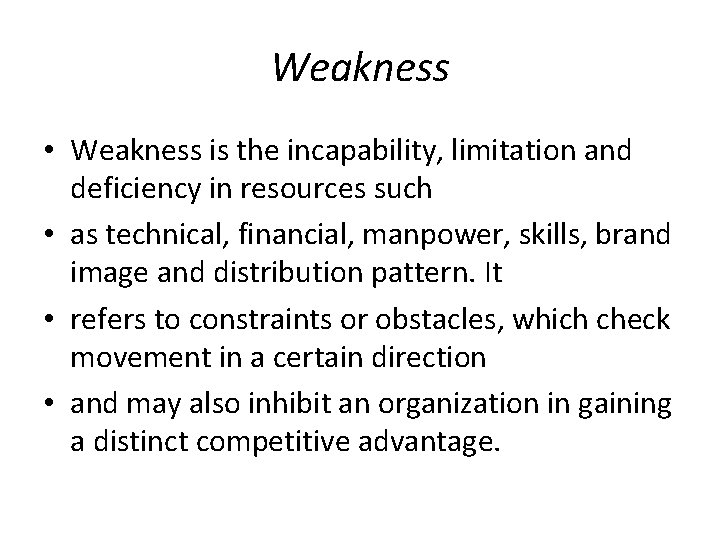 Weakness

• Weakness is the incapability, limitation and deficiency in resources such

• as technical, financial, manpower, skills, brand image and distribution pattern. It

• refers to constraints or obstacles, which check movement in a certain direction

• and may also inhibit an organization in gaining a distinct competitive advantage.